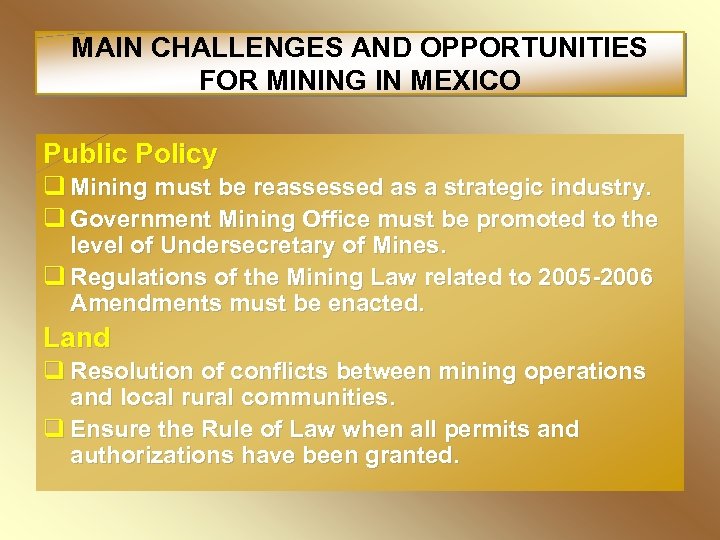 MAIN CHALLENGES AND OPPORTUNITIES FOR MINING IN MEXICO

Public Policy

❑ Mining must be reassessed as a strategic industry.

❑ Government Mining Office must be promoted to the level of Undersecretary of Mines.

❑ Regulations of the Mining Law related to 2005-2006 Amendments must be enacted.

Land

❑ Resolution of conflicts between mining operations and local rural communities.

❑ Ensure the Rule of Law when all permits and authorizations have been granted.